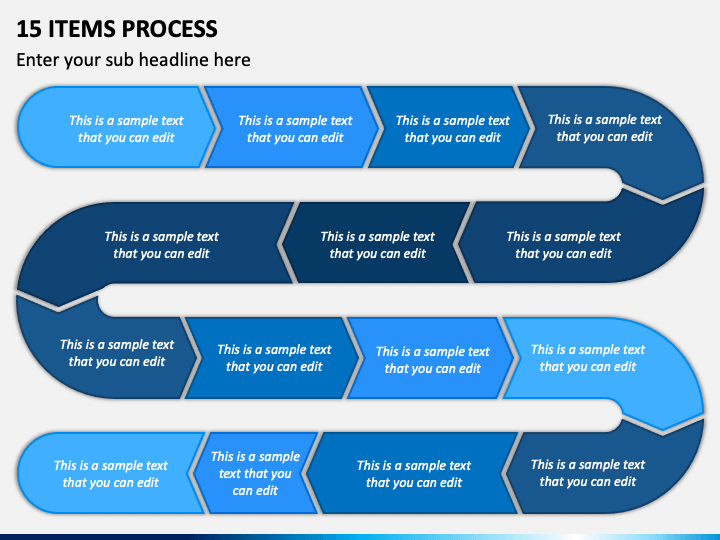 15 ITEMS PROCESS

Enter your sub headline here

This is a sample text that you can edit

This is a sample text that you can edit

This is a sample text that you can edit

This is a sample text that you can edit

This is a sample text that you can edit

This is a sample text that you can edit

This is a sample text that you can edit

This is a sample text that you can edit

This is a sample text that you can edit

This is a sample text that you can edit

This is a sample text that you can edit

This is a sample text that you can edit

This is a sample text that you can edit

This is a sample text that you can edit

This is a sample text that you can edit